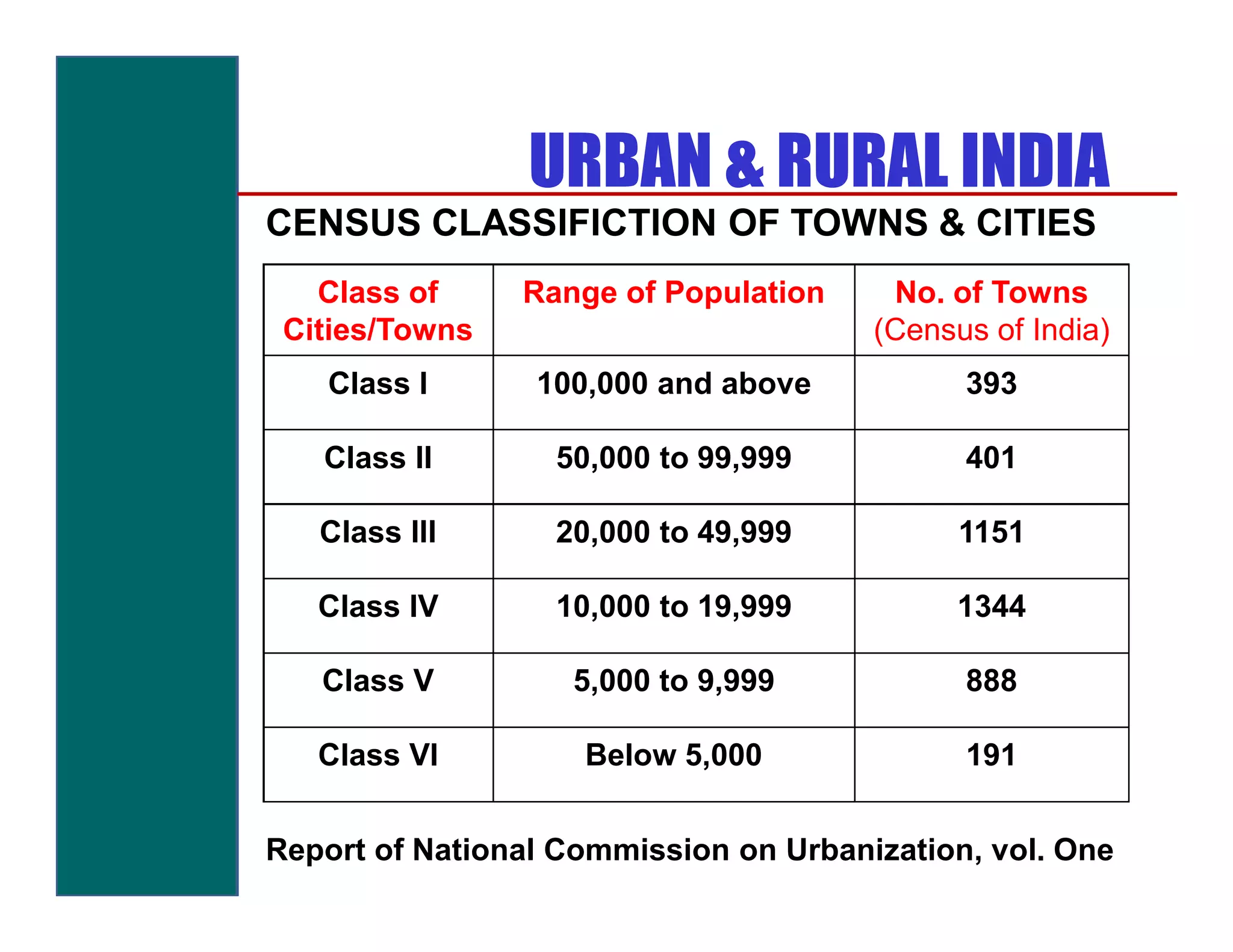 URBAN & RURAL INDIA

CENSUS CLASSIFICTION OF TOWNS & CITIES

| Class of Cities/Towns | Range of Population | No. of Towns (Census of India) |
|---|---|---|
| Class I | 100,000 and above | 393 |
| Class II | 50,000 to 99,999 | 401 |
| Class III | 20,000 to 49,999 | 1151 |
| Class IV | 10,000 to 19,999 | 1344 |
| Class V | 5,000 to 9,999 | 888 |
| Class VI | Below 5,000 | 191 |

Report of National Commission on Urbanization, vol. One